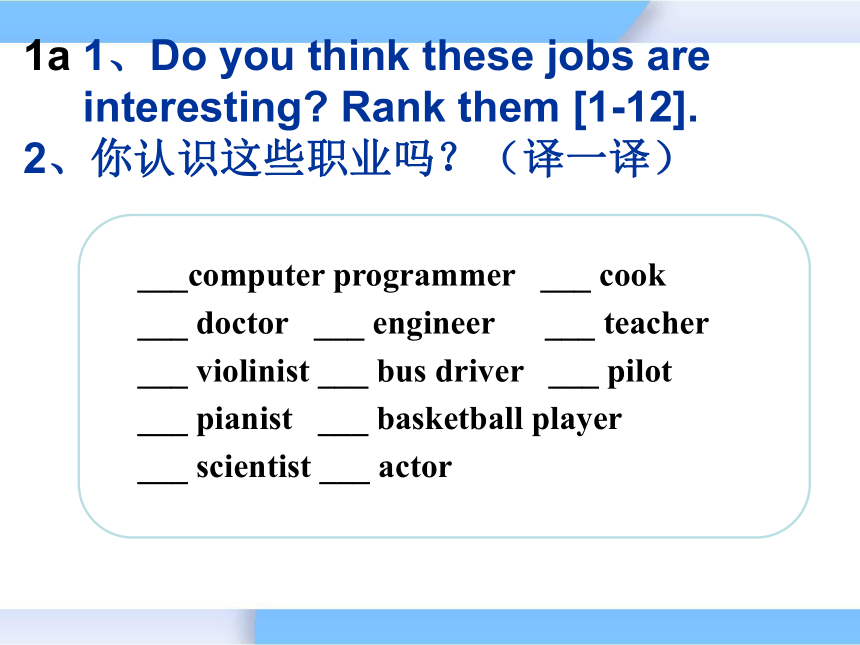 1a 1、Do you think these jobs are interesting? Rank them [1-12].
2、你认识这些职业吗？（译一译）

___computer programmer ___ cook
___ doctor ___ engineer ___ teacher
___ violinist ___ bus driver ___ pilot
___ pianist ___ basketball player
___ scientist ___ actor